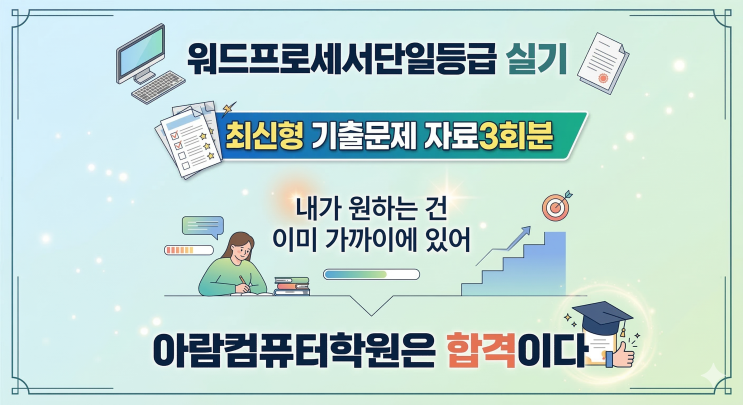 워드프로세서단일등급 실기

최신형 기출문제 자료3회분

내가 원하는 건
이미 가까이에 있어

아람컴퓨터학원은 합격이다